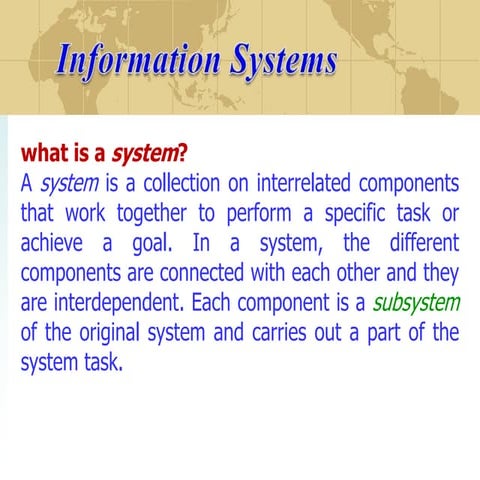 Information Systems

what is a system?

A system is a collection on interrelated components that work together to perform a specific task or achieve a goal. In a system, the different components are connected with each other and they are interdependent. Each component is a subsystem of the original system and carries out a part of the system task.